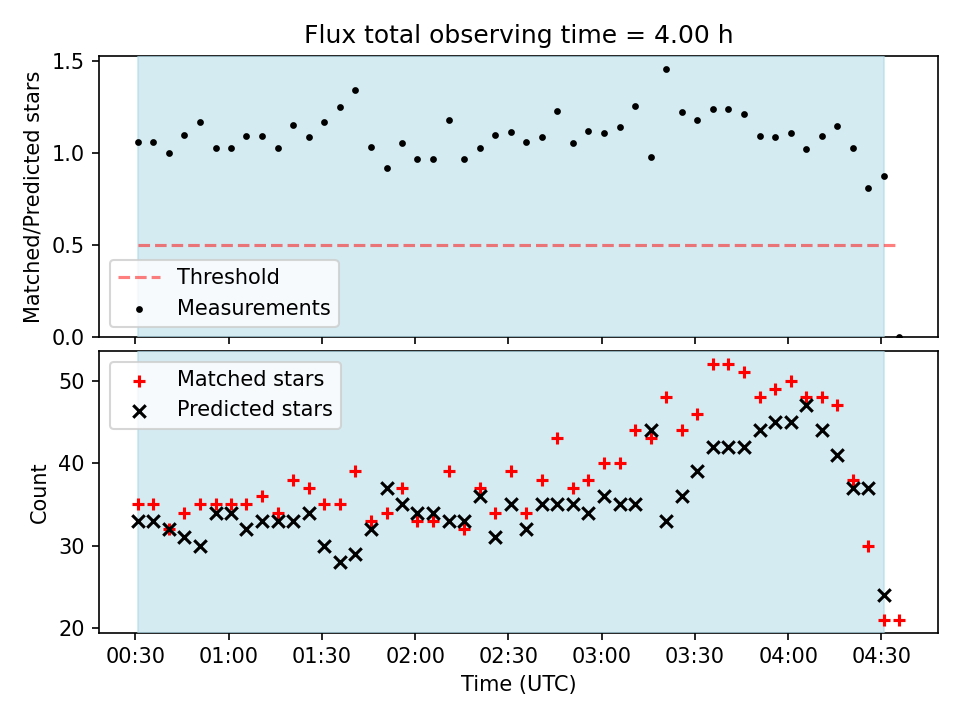 Flux total observing time = 4.00 h

Matched/Predicted stars

1.5
1.0
0.5
0.0

Threshold
Measurements

Matched stars
Predicted stars

Count

50
40
30
20

00:30 01:00 01:30 02:00 02:30 03:00 03:30 04:00 04:30

Time (UTC)